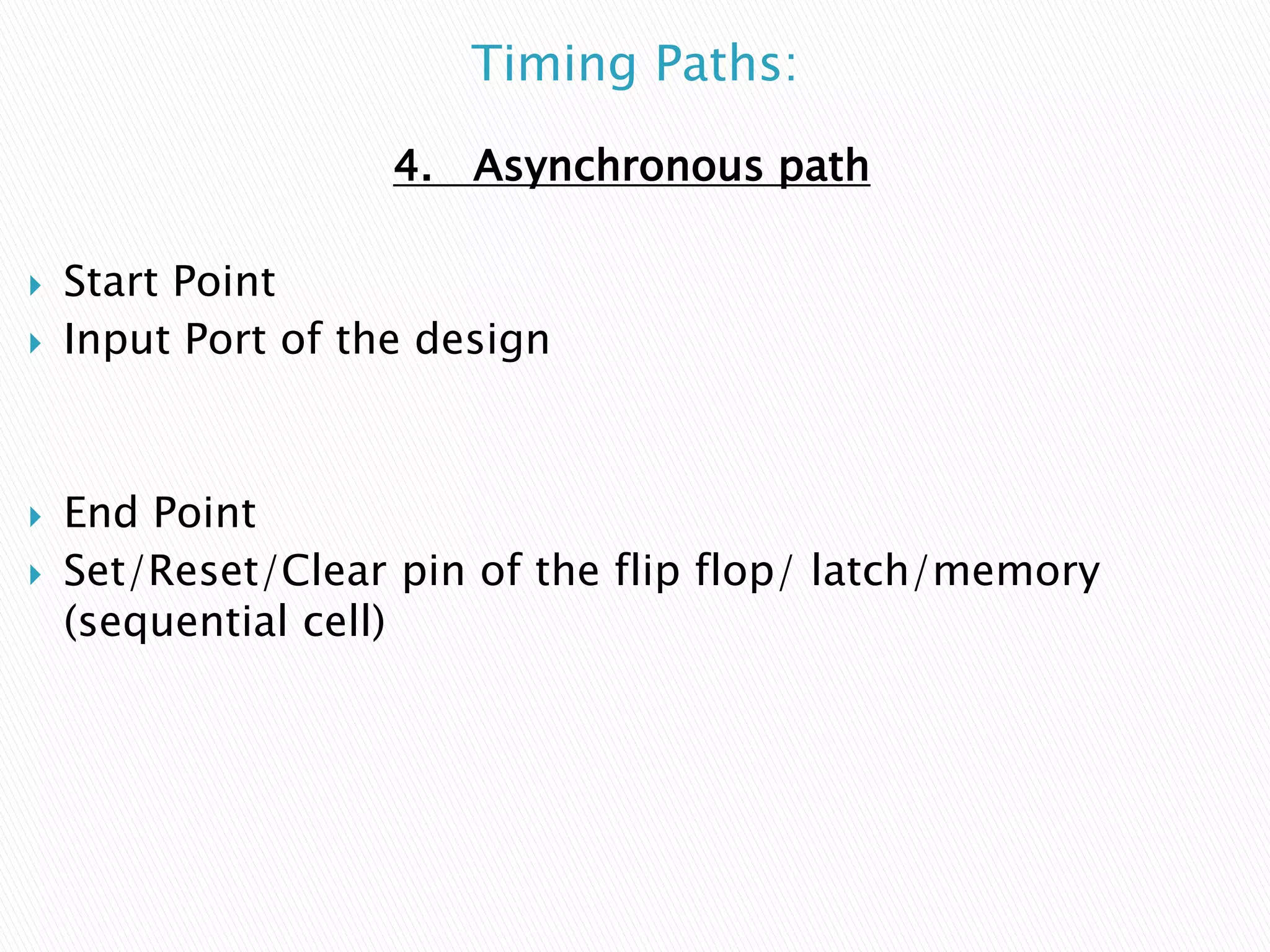 Timing Paths:

4. Asynchronous path

Start Point
Input Port of the design

End Point
Set/Reset/Clear pin of the flip flop/ latch/memory (sequential cell)